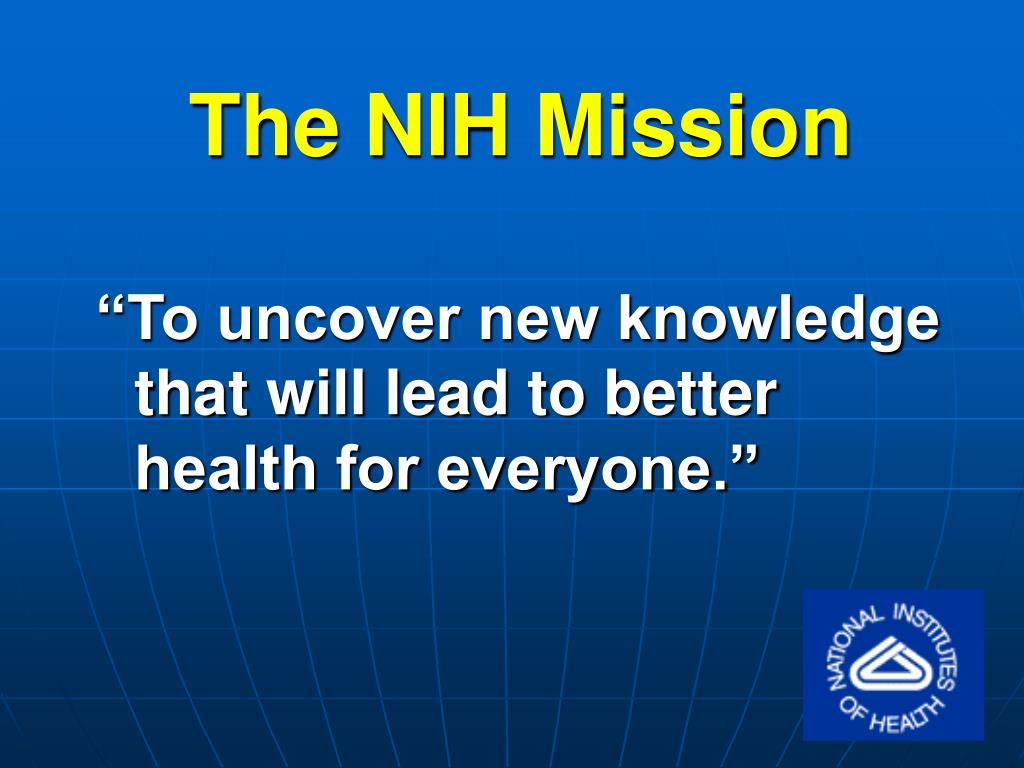 The NIH Mission

“To uncover new knowledge that will lead to better health for everyone.”

NATIONAL INSTITUTES OF HEALTH